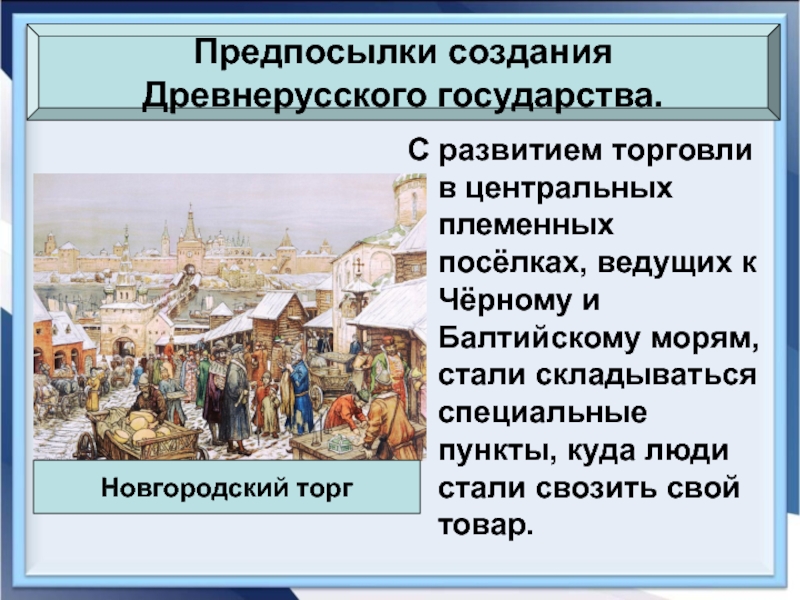 Предпосылки создания Древнерусского государства.

С развитием торговли в центральных племенных посёлках, ведущих к Чёрному и Балтийскому морям, стали складываться специальные пункты, куда люди стали свозить свой товар.

Новгородский торг